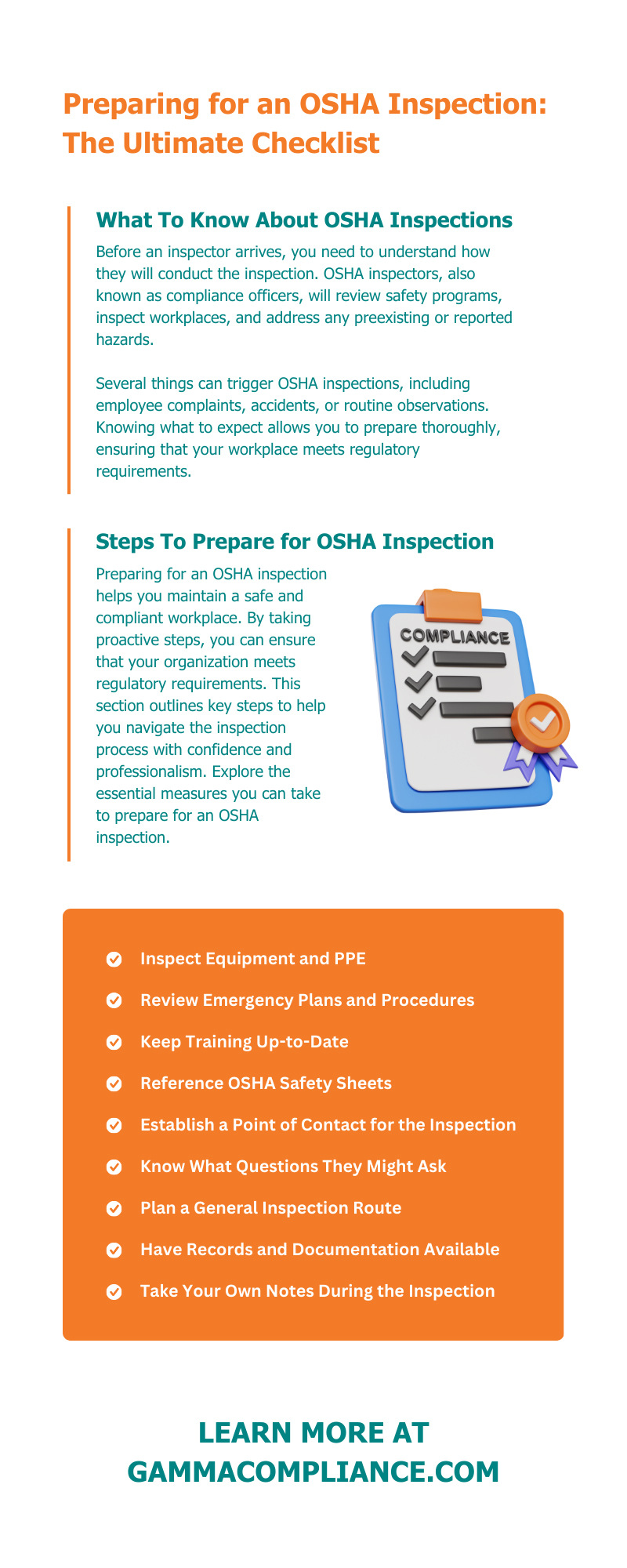 Preparing for an OSHA Inspection: The Ultimate Checklist

What To Know About OSHA Inspections

Before an inspector arrives, you need to understand how they will conduct the inspection. OSHA inspectors, also known as compliance officers, will review safety programs, inspect workplaces, and address any preexisting or reported hazards.

Several things can trigger OSHA inspections, including employee complaints, accidents, or routine observations. Knowing what to expect allows you to prepare thoroughly, ensuring that your workplace meets regulatory requirements.

Steps To Prepare for OSHA Inspection

Preparing for an OSHA inspection helps you maintain a safe and compliant workplace. By taking proactive steps, you can ensure that your organization meets regulatory requirements. This section outlines key steps to help you navigate the inspection process with confidence and professionalism. Explore the essential measures you can take to prepare for an OSHA inspection.

COMPLIANCE

Inspect Equipment and PPE
Review Emergency Plans and Procedures
Keep Training Up-to-Date
Reference OSHA Safety Sheets
Establish a Point of Contact for the Inspection
Know What Questions They Might Ask
Plan a General Inspection Route
Have Records and Documentation Available
Take Your Own Notes During the Inspection

LEARN MORE AT GAMMACOMPLIANCE.COM